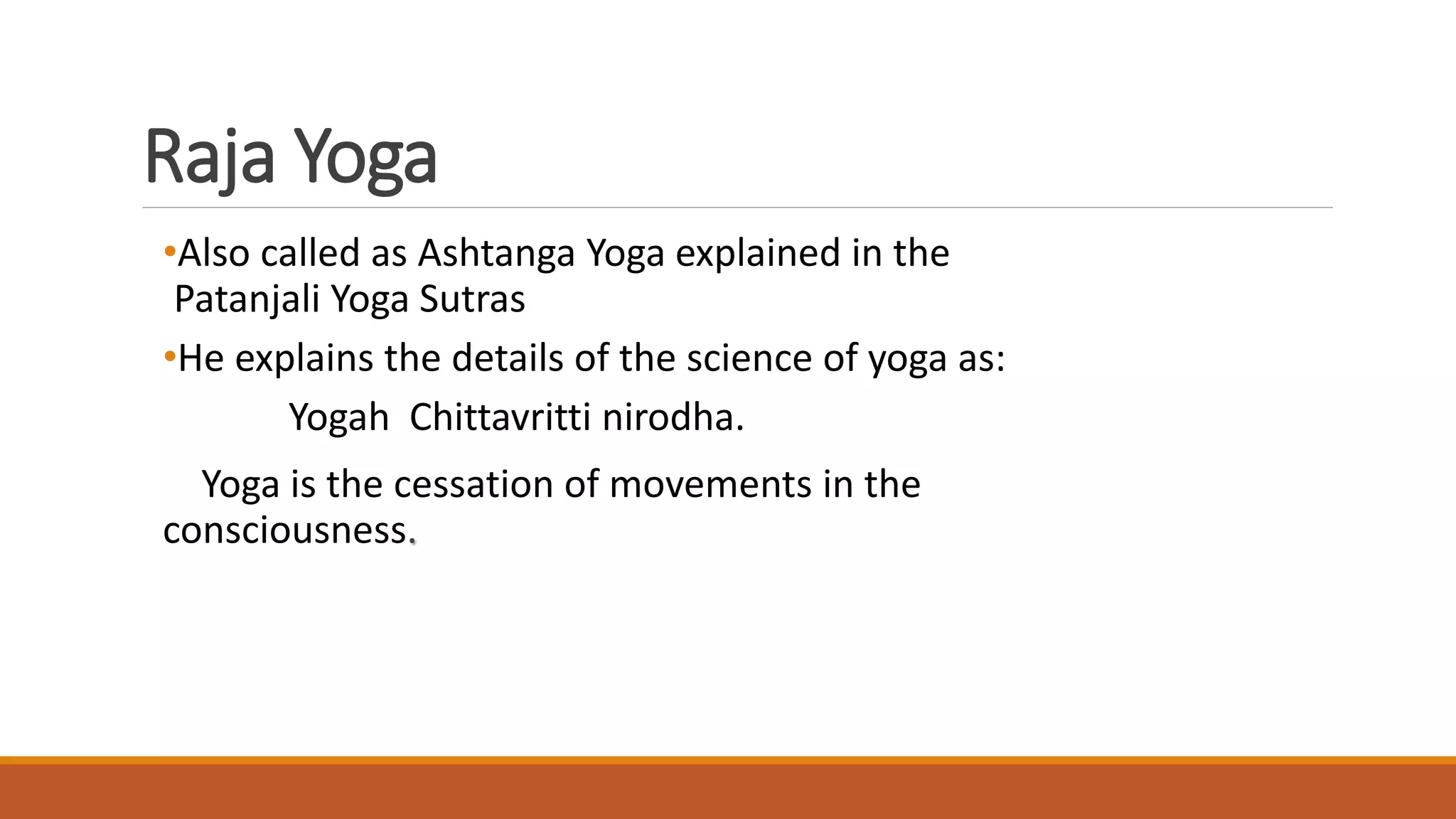 Raja Yoga

•Also called as Ashtanga Yoga explained in the Patanjali Yoga Sutras

•He explains the details of the science of yoga as:

Yogah Chittavritti nirodha.

Yoga is the cessation of movements in the consciousness.